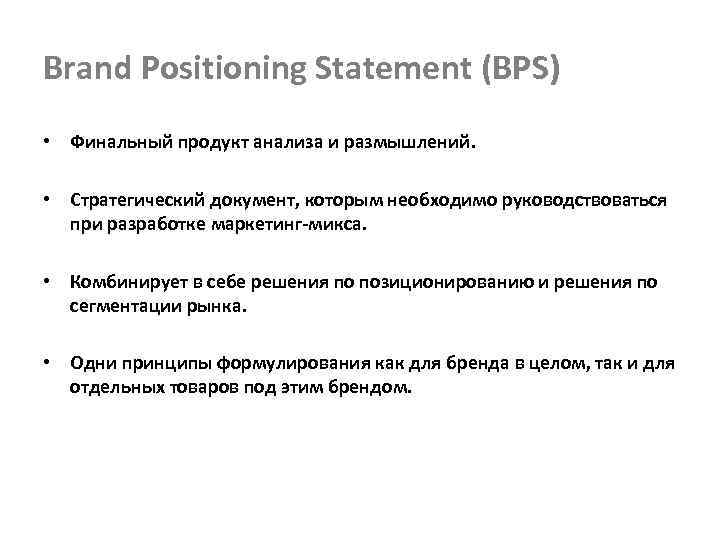 Brand Positioning Statement (BPS)

• Финальный продукт анализа и размышлений.

• Стратегический документ, которым необходимо руководствоваться при разработке маркетинг-микса.

• Комбинирует в себе решения по позиционированию и решения по сегментации рынка.

• Одни принципы формулирования как для бренда в целом, так и для отдельных товаров под этим брендом.